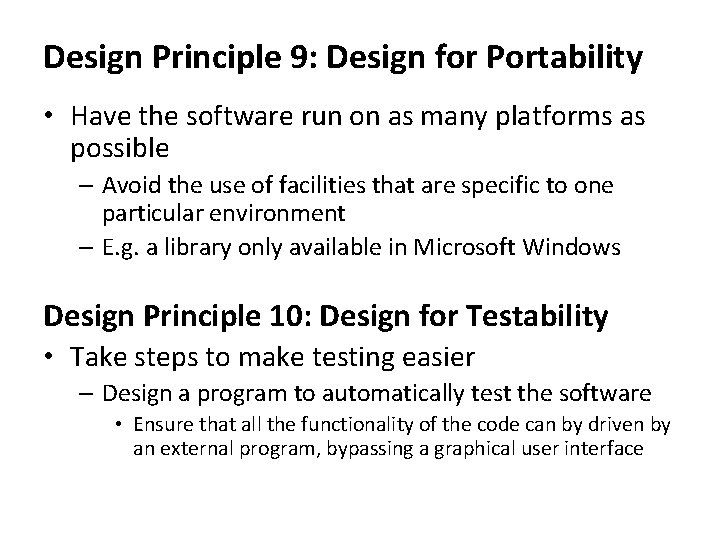 Design Principle 9: Design for Portability

• Have the software run on as many platforms as possible
– Avoid the use of facilities that are specific to one particular environment
– E.g. a library only available in Microsoft Windows

Design Principle 10: Design for Testability

• Take steps to make testing easier
– Design a program to automatically test the software
• Ensure that all the functionality of the code can by driven by an external program, bypassing a graphical user interface